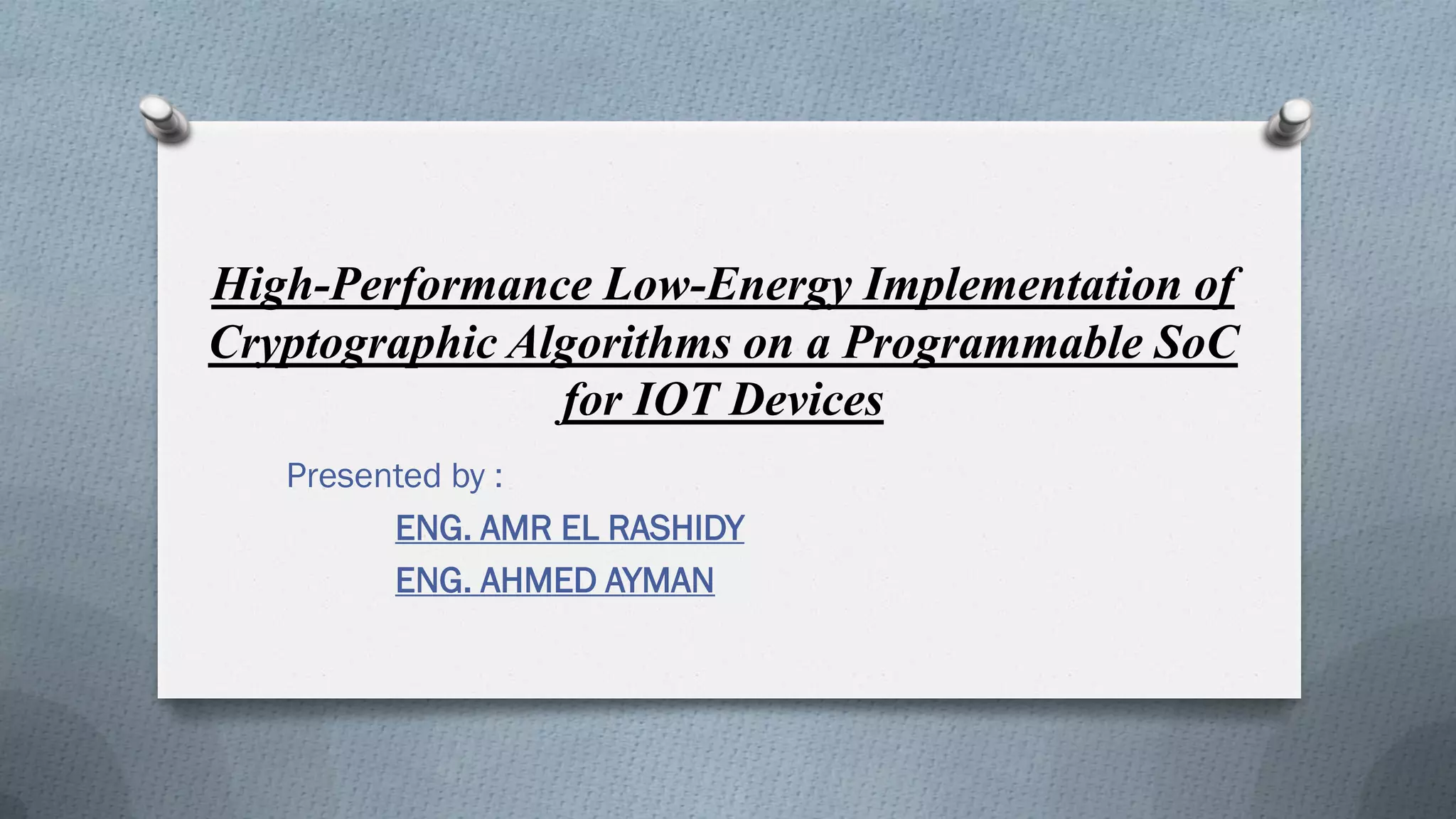 High-Performance Low-Energy Implementation of Cryptographic Algorithms on a Programmable SoC for IOT Devices

Presented by :

ENG. AMR EL RASHIDY

ENG. AHMED AYMAN